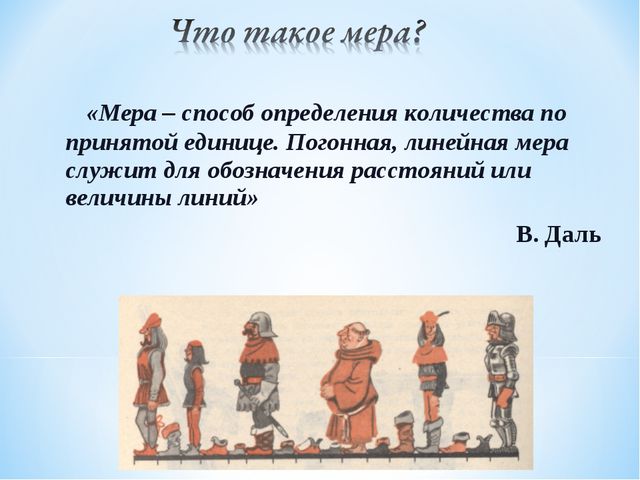 Что такое мера?

«Мера – способ определения количества по принятой единице. Погонная, линейная мера служит для обозначения расстояний или величины линий»

В. Даль